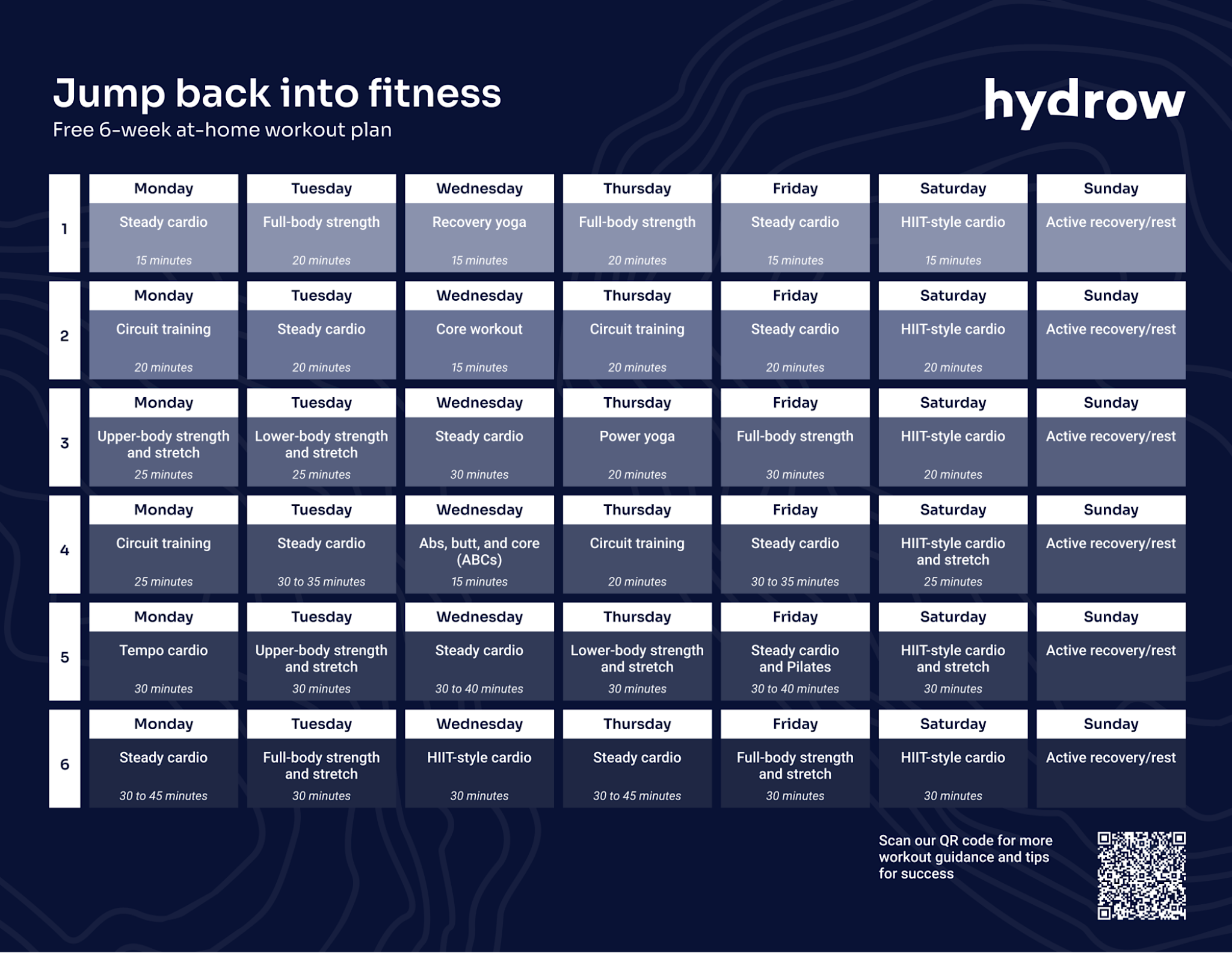 Jump back into fitness
Free 6-week at-home workout plan

hydrow

| | Monday | Tuesday | Wednesday | Thursday | Friday | Saturday | Sunday |
|---|---|---|---|---|---|---|---|
| 1 | Steady cardio 15 minutes | Full-body strength 20 minutes | Recovery yoga 15 minutes | Full-body strength 20 minutes | Steady cardio 15 minutes | HIIT-style cardio 15 minutes | Active recovery/rest |
| 2 | Circuit training 20 minutes | Steady cardio 20 minutes | Core workout 15 minutes | Circuit training 20 minutes | Steady cardio 20 minutes | HIIT-style cardio 20 minutes | Active recovery/rest |
| 3 | Upper-body strength and stretch 25 minutes | Lower-body strength and stretch 25 minutes | Steady cardio 30 minutes | Power yoga 20 minutes | Full-body strength 30 minutes | HIIT-style cardio 20 minutes | Active recovery/rest |
| 4 | Circuit training 25 minutes | Steady cardio 30 to 35 minutes | Abs, butt, and core (ABCs) 15 minutes | Circuit training 20 minutes | Steady cardio 30 to 35 minutes | HIIT-style cardio and stretch 25 minutes | Active recovery/rest |
| 5 | Tempo cardio 30 minutes | Upper-body strength and stretch 30 minutes | Steady cardio 30 to 40 minutes | Lower-body strength and stretch 30 minutes | Steady cardio and Pilates 30 to 40 minutes | HIIT-style cardio and stretch 30 minutes | Active recovery/rest |
| 6 | Steady cardio 30 to 45 minutes | Full-body strength and stretch 30 minutes | HIIT-style cardio 30 minutes | Steady cardio 30 to 45 minutes | Full-body strength and stretch 30 minutes | HIIT-style cardio 30 minutes | Active recovery/rest |

Scan our QR code for more workout guidance and tips for success